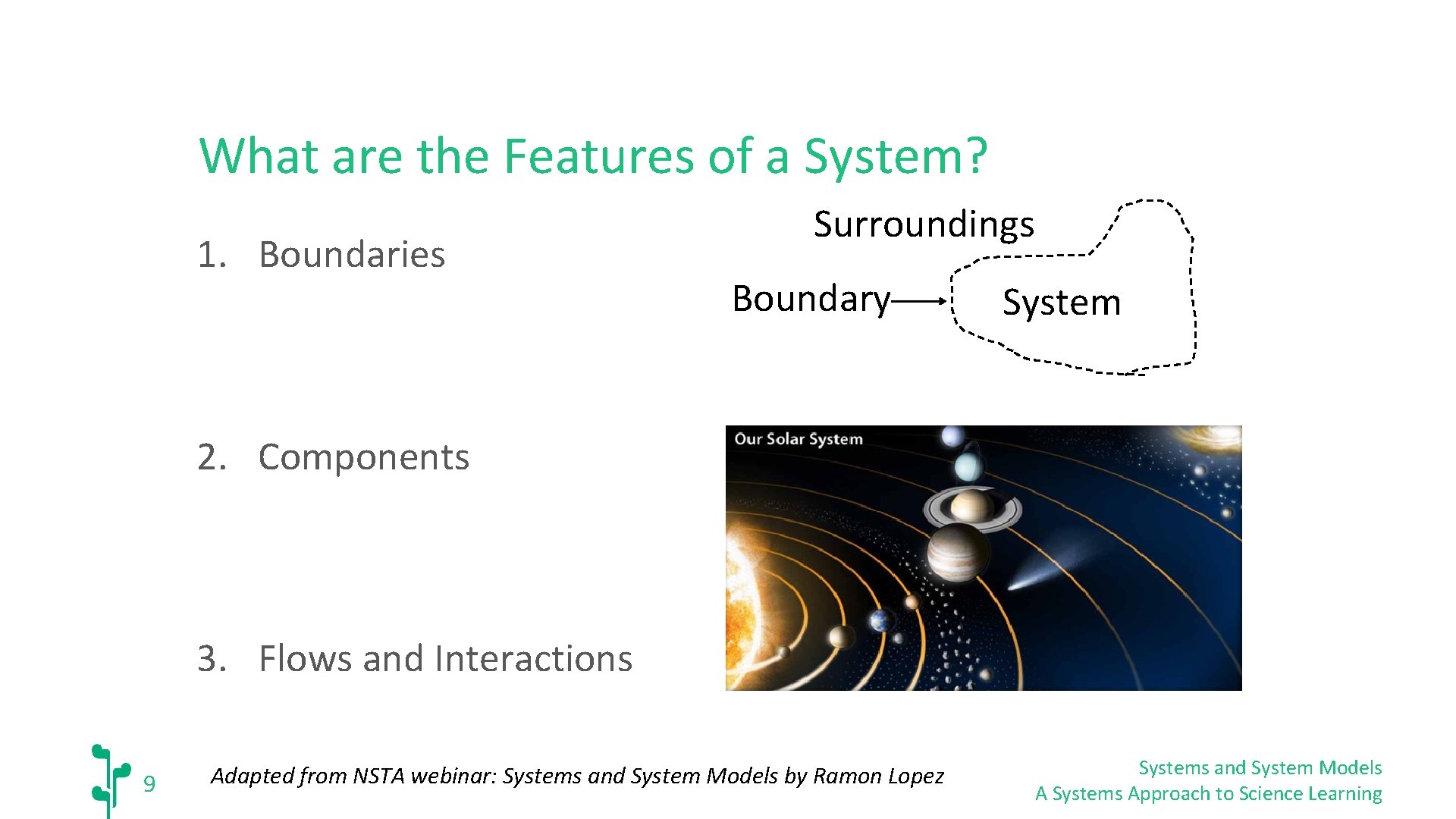 What are the Features of a System?

1. Boundaries

Surroundings

Boundary

System

2. Components

Our Solar System

3. Flows and Interactions

9

Adapted from NSTA webinar: Systems and System Models by Ramon Lopez

Systems and System Models
A Systems Approach to Science Learning